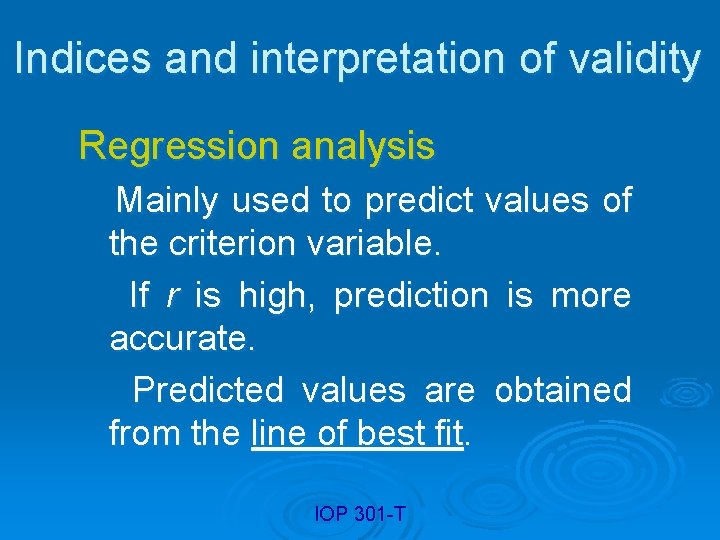 Indices and interpretation of validity

Regression analysis

Mainly used to predict values of the criterion variable.

If $r$ is high, prediction is more accurate.

Predicted values are obtained from the line of best fit.

IOP 301-T